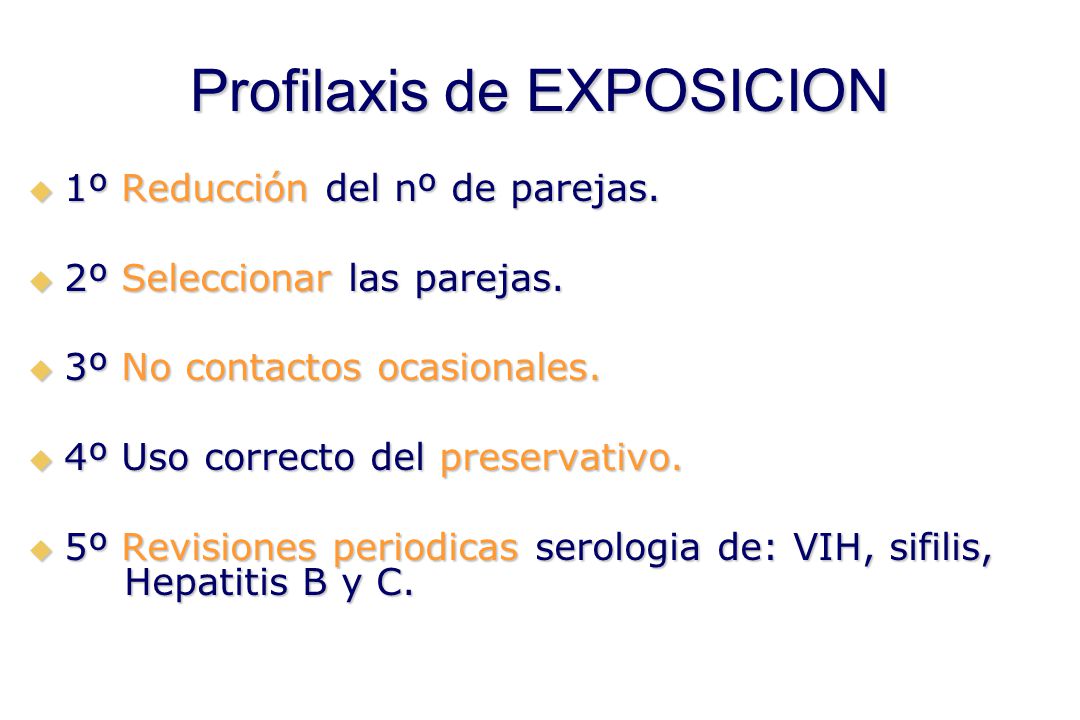 Profilaxis de EXPOSICION

1º Reducción del nº de parejas.

2º Seleccionar las parejas.

3º No contactos ocasionales.

4º Uso correcto del preservativo.

5º Revisiones periodicas serologia de: VIH, sifilis, Hepatitis B y C.